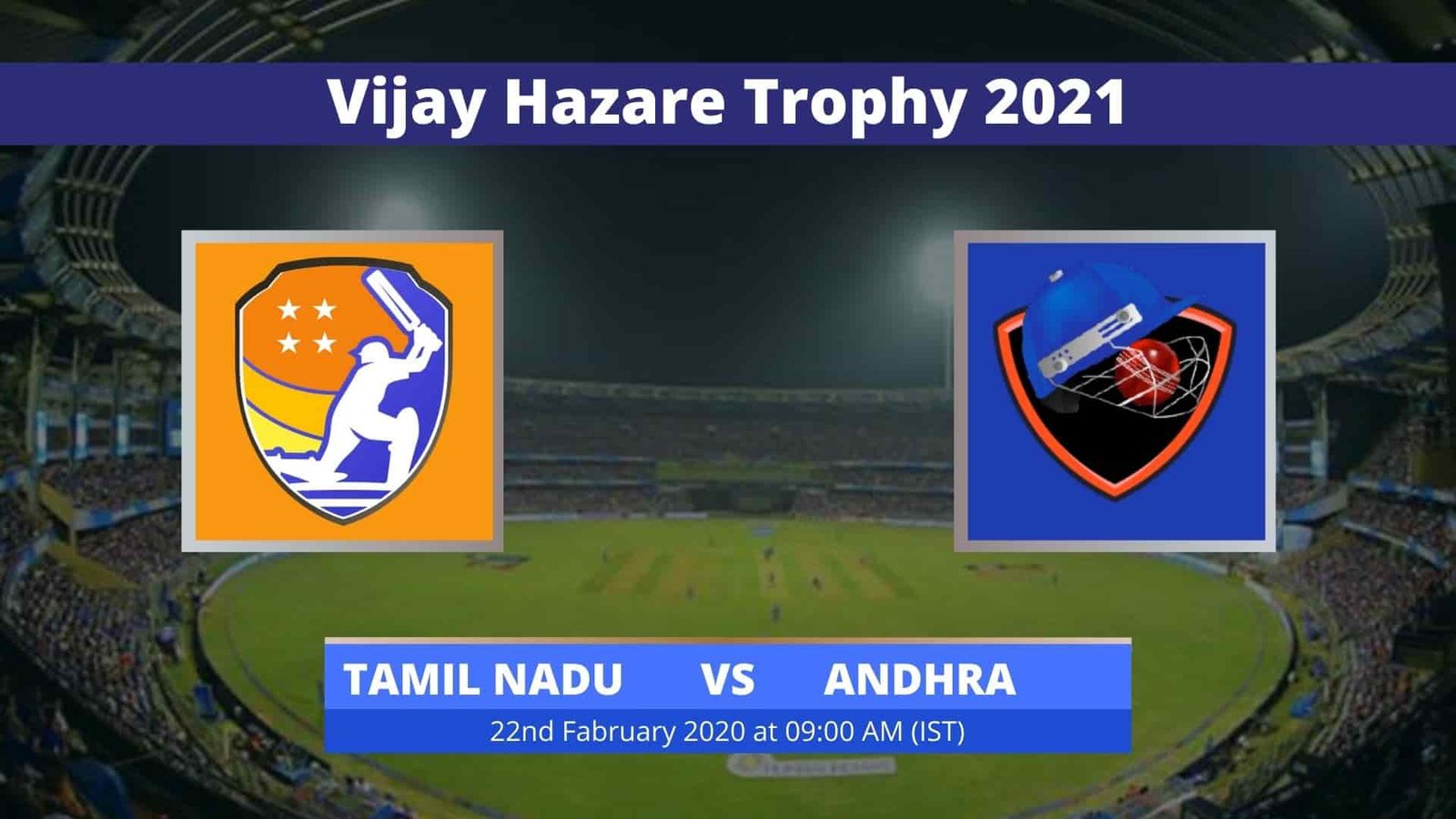 Vijay Hazare Trophy 2021

TAMIL NADU VS ANDHRA

22nd February 2020 at 09:00 AM (IST)